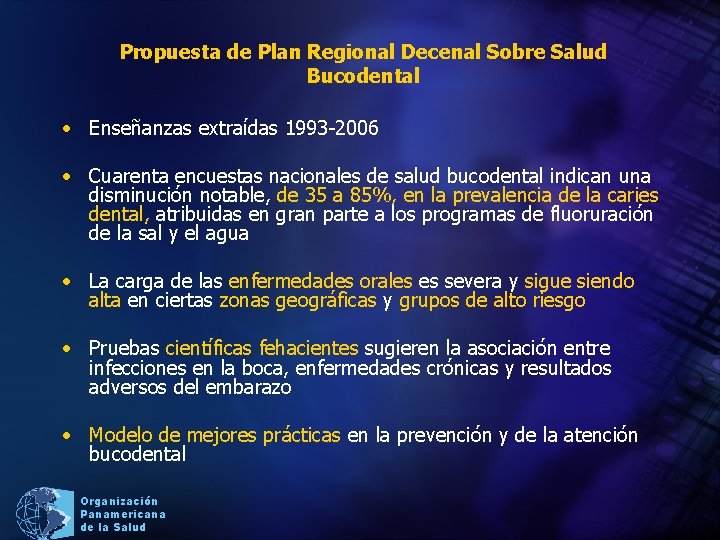 Propuesta de Plan Regional Decenal Sobre Salud Bucodental

• Enseñanzas extraídas 1993-2006

• Cuarenta encuestas nacionales de salud bucodental indican una disminución notable, de 35 a 85%, en la prevalencia de la caries dental, atribuidas en gran parte a los programas de fluoruración de la sal y el agua

• La carga de las enfermedades orales es severa y sigue siendo alta en ciertas zonas geográficas y grupos de alto riesgo

• Pruebas científicas fehacientes sugieren la asociación entre infecciones en la boca, enfermedades crónicas y resultados adversos del embarazo

• Modelo de mejores prácticas en la prevención y de la atención bucodental

Organización Panamericana de la Salud